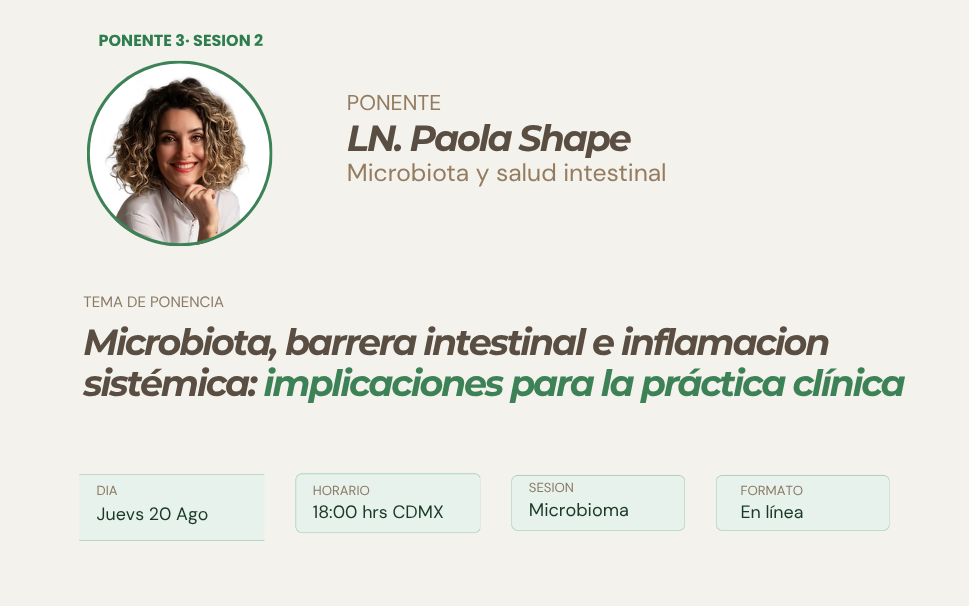 PONENTE 3· SESION 2

PONENTE
LN. Paola Shape
Microbiota y salud intestinal

TEMA DE PONENCIA
Microbiota, barrera intestinal e inflamacion sistémica: implicaciones para la práctica clínica

DIA
Juevs 20 Ago

HORARIO
18:00 hrs CDMX

SESION
Microbioma

FORMATO
En línea